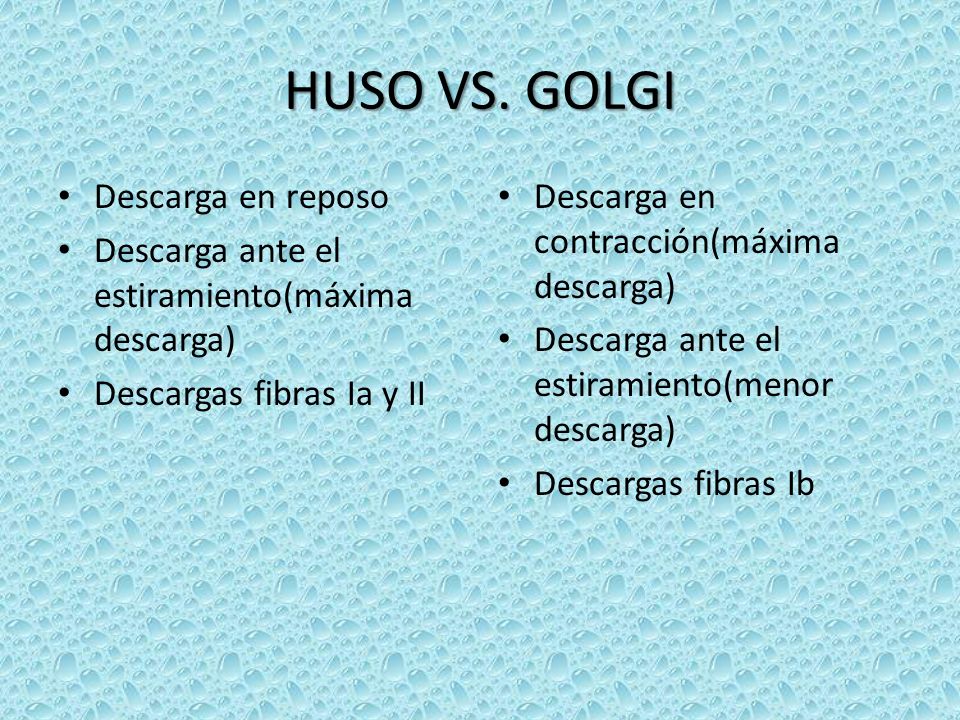 HUSO VS. GOLGI

• Descarga en reposo
• Descarga ante el estiramiento(máxima descarga)
• Descargas fibras Ia y II

• Descarga en contracción(máxima descarga)
• Descarga ante el estiramiento(menor descarga)
• Descargas fibras Ib